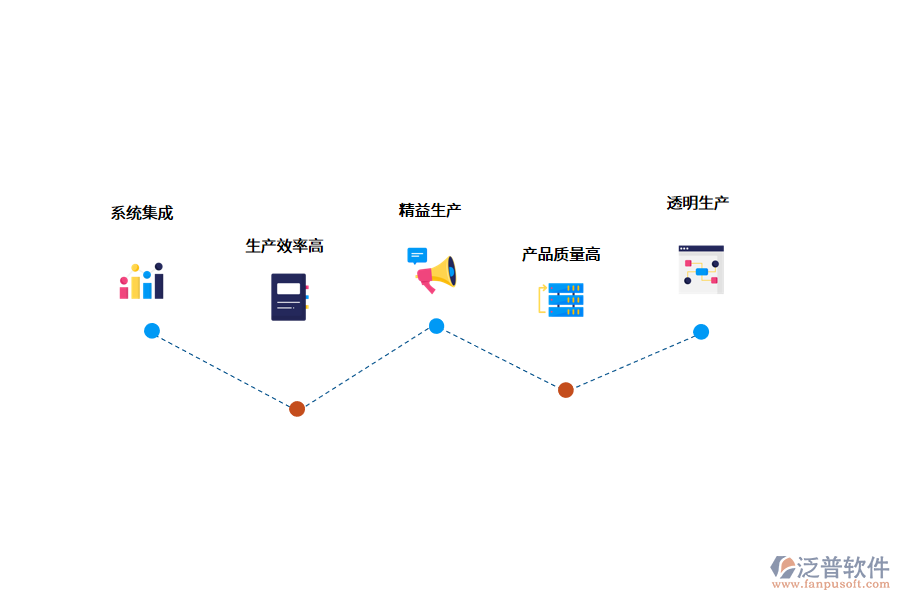 系统集成

生产效率高

精益生产

产品质量高

透明生产

泛普软件
www.fanpusoft.com